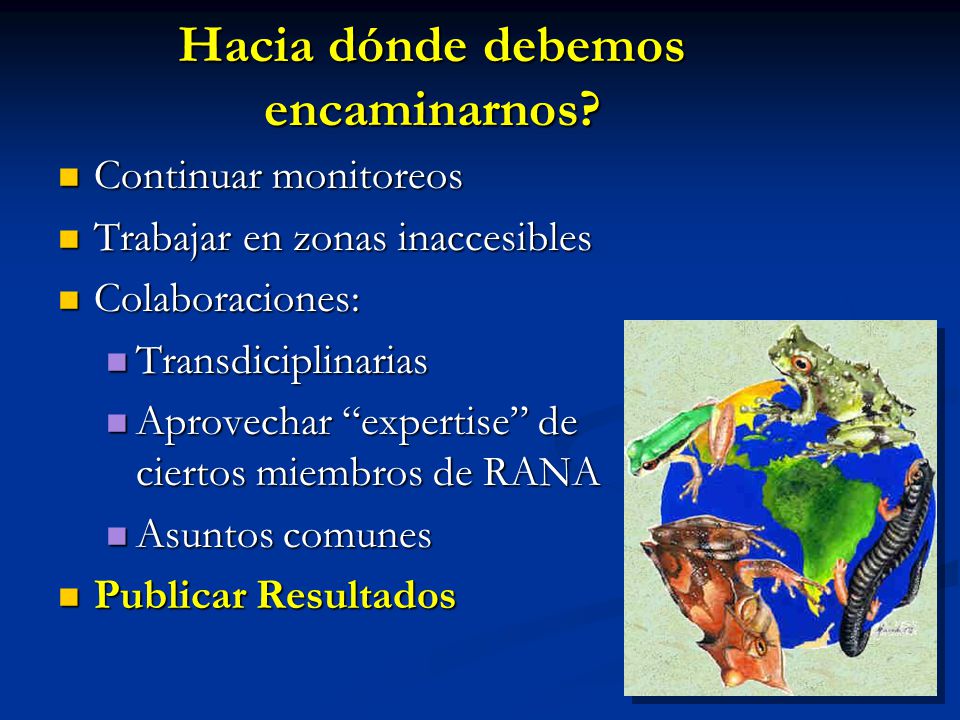 Hacia dónde debemos encaminarnos?

Continuar monitoreos

Trabajar en zonas inaccesibles

Colaboraciones:

Transdiciplinarias

Aprovechar “expertise” de ciertos miembros de RANA

Asuntos comunes

Publicar Resultados